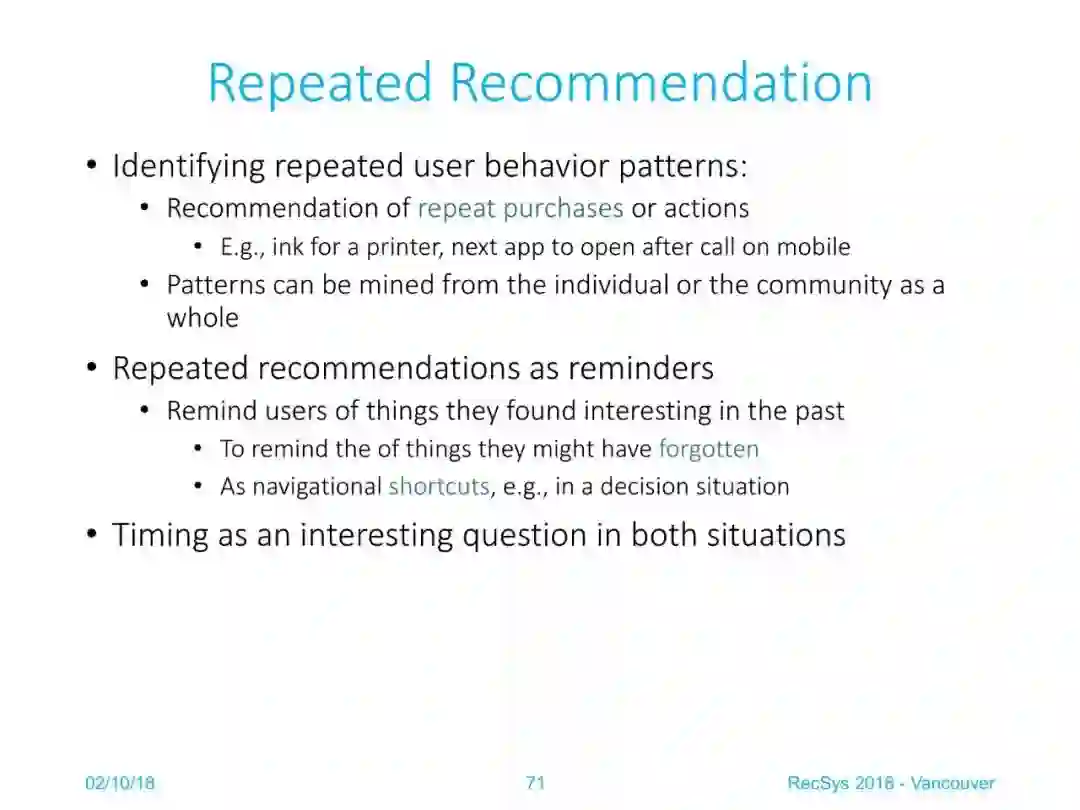 Repeated Recommendation

• Identifying repeated user behavior patterns:
  • Recommendation of repeat purchases or actions
    • E.g., ink for a printer, next app to open after call on mobile
  • Patterns can be mined from the individual or the community as a whole
• Repeated recommendations as reminders
  • Remind users of things they found interesting in the past
    • To remind the of things they might have forgotten
    • As navigational shortcuts, e.g., in a decision situation
• Timing as an interesting question in both situations

02/10/18

71

RecSys 2018 - Vancouver